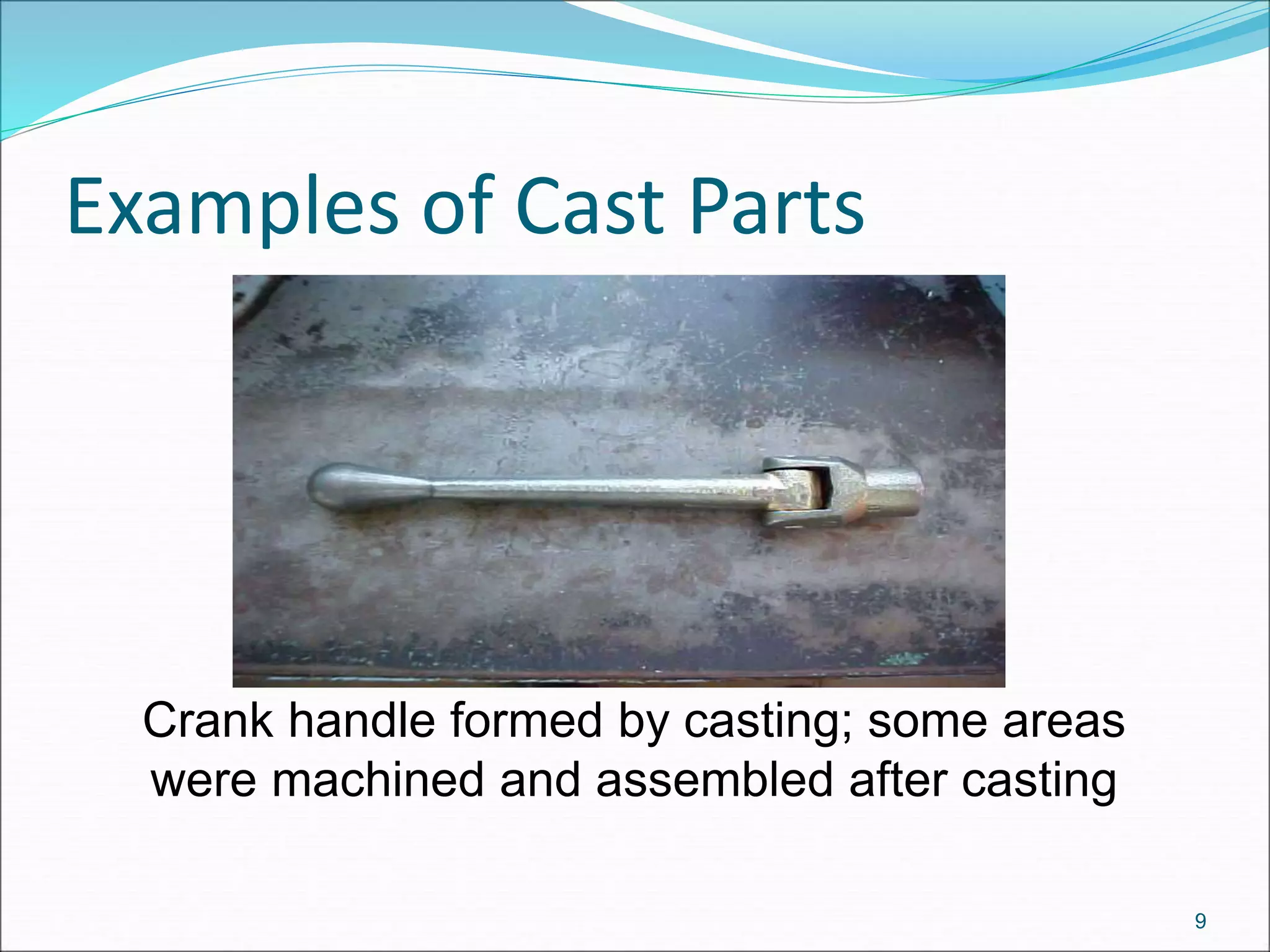 Examples of Cast Parts

Crank handle formed by casting; some areas were machined and assembled after casting

9